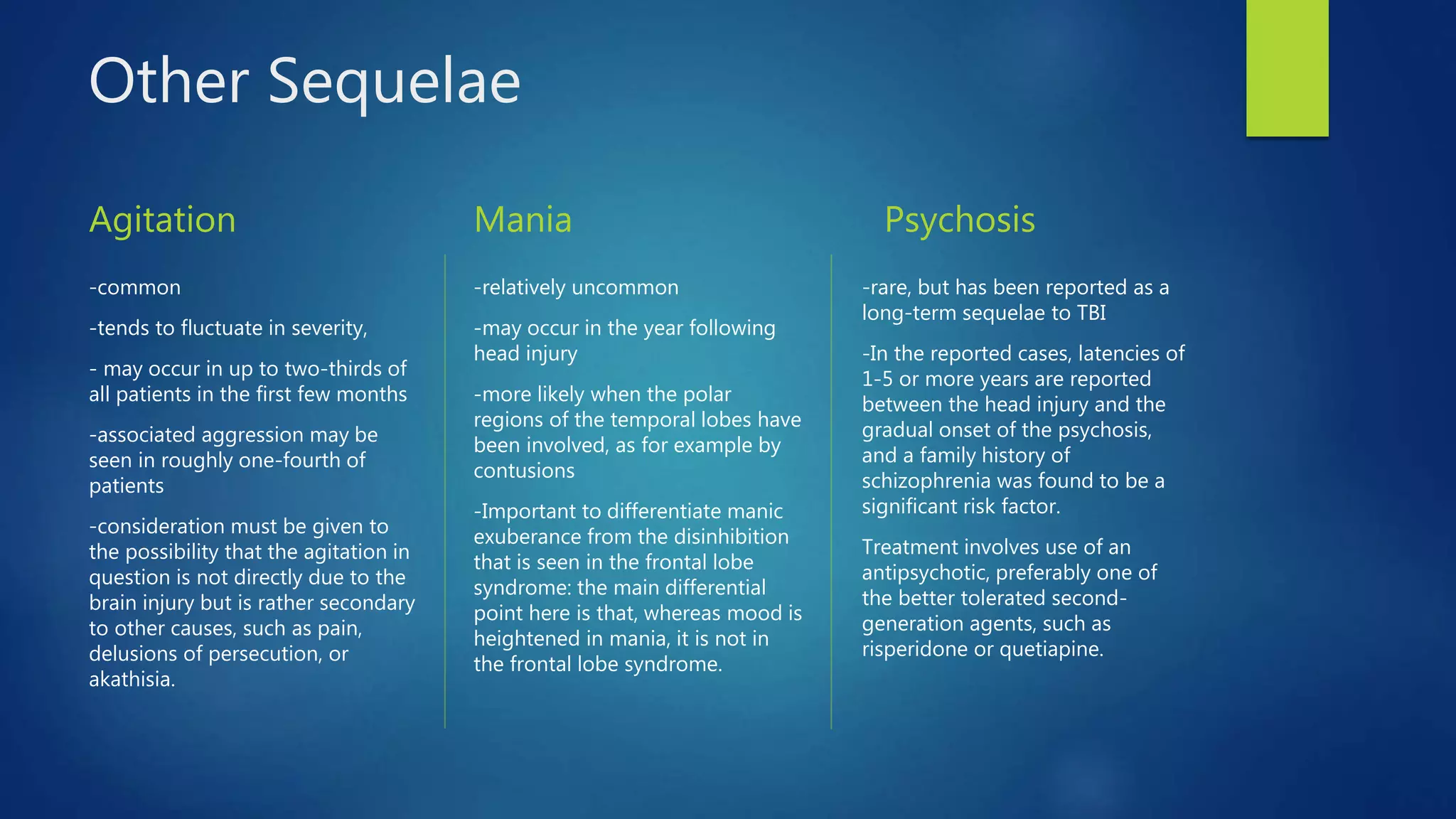 Other Sequelae

Agitation

-common

-tends to fluctuate in severity,

- may occur in up to two-thirds of all patients in the first few months

-associated aggression may be seen in roughly one-fourth of patients

-consideration must be given to the possibility that the agitation in question is not directly due to the brain injury but is rather secondary to other causes, such as pain, delusions of persecution, or akathisia.

Mania

-relatively uncommon

-may occur in the year following head injury

-more likely when the polar regions of the temporal lobes have been involved, as for example by contusions

-Important to differentiate manic exuberance from the disinhibition that is seen in the frontal lobe syndrome: the main differential point here is that, whereas mood is heightened in mania, it is not in the frontal lobe syndrome.

Psychosis

-rare, but has been reported as a long-term sequelae to TBI

-In the reported cases, latencies of 1-5 or more years are reported between the head injury and the gradual onset of the psychosis, and a family history of schizophrenia was found to be a significant risk factor.

Treatment involves use of an antipsychotic, preferably one of the better tolerated second-generation agents, such as risperidone or quetiapine.